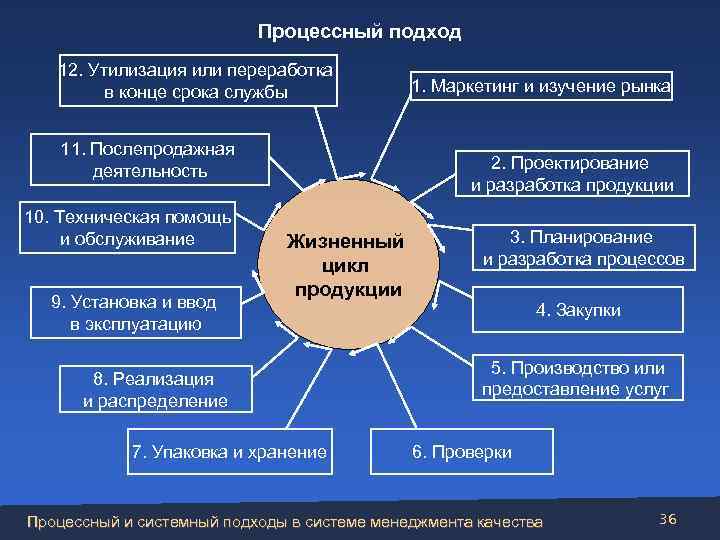 Процессный подход

Жизненный цикл продукции

1. Маркетинг и изучение рынка

2. Проектирование и разработка продукции

3. Планирование и разработка процессов

4. Закупки

5. Производство или предоставление услуг

6. Проверки

7. Упаковка и хранение

8. Реализация и распределение

9. Установка и ввод в эксплуатацию

10. Техническая помощь и обслуживание

11. Послепродажная деятельность

12. Утилизация или переработка в конце срока службы

Процессный и системный подходы в системе менеджмента качества

36